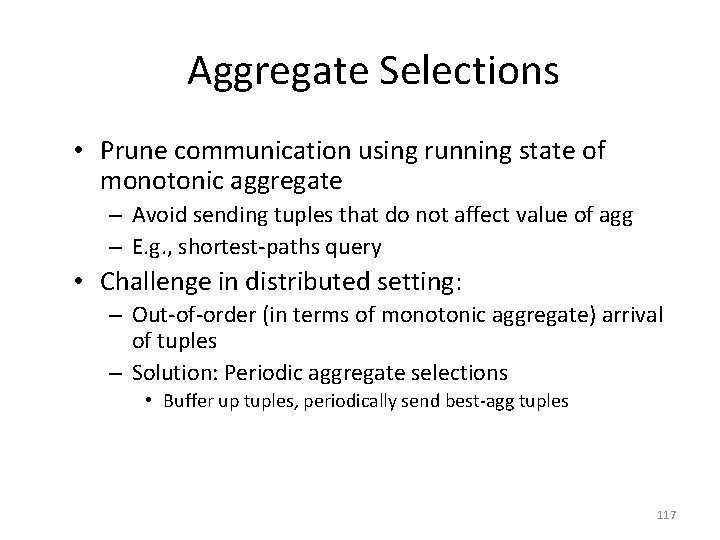 Aggregate Selections

• Prune communication using running state of monotonic aggregate
– Avoid sending tuples that do not affect value of agg
– E.g., shortest-paths query
• Challenge in distributed setting:
– Out-of-order (in terms of monotonic aggregate) arrival of tuples
– Solution: Periodic aggregate selections
• Buffer up tuples, periodically send best-agg tuples

117